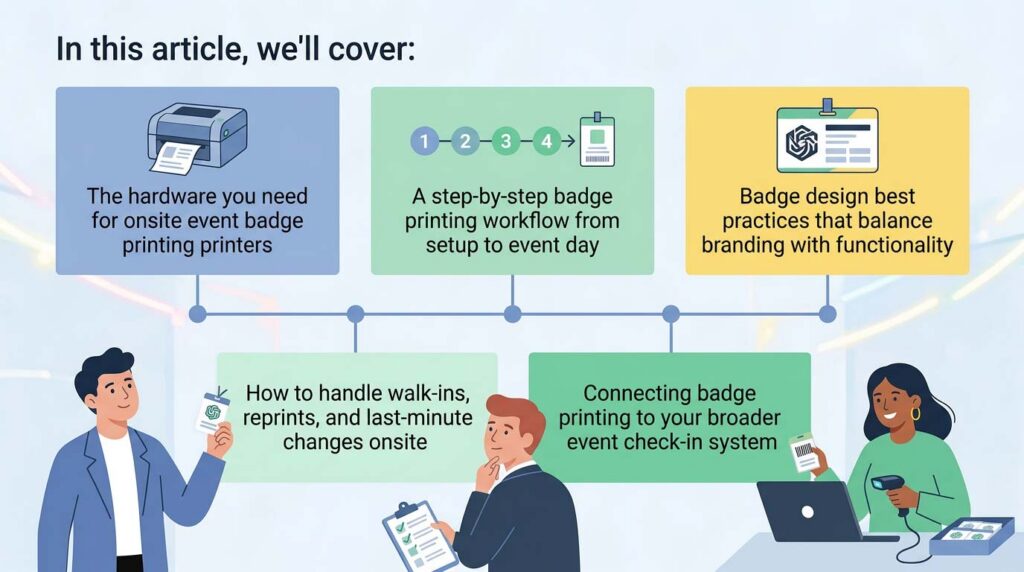 In this article, we'll cover:

The hardware you need for onsite event badge printing printers

1 2 3 4

A step-by-step badge printing workflow from setup to event day

Badge design best practices that balance branding with functionality

How to handle walk-ins, reprints, and last-minute changes onsite

Connecting badge printing to your broader event check-in system